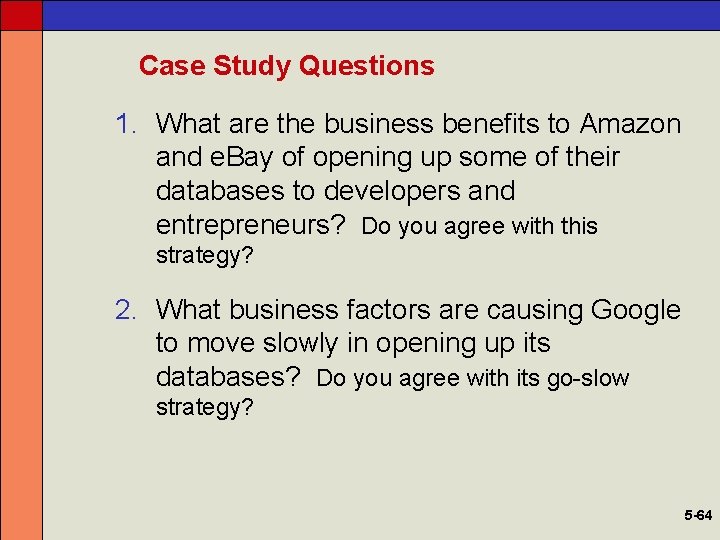 Case Study Questions

1. What are the business benefits to Amazon and eBay of opening up some of their databases to developers and entrepreneurs? Do you agree with this strategy?

2. What business factors are causing Google to move slowly in opening up its databases? Do you agree with its go-slow strategy?

5-64